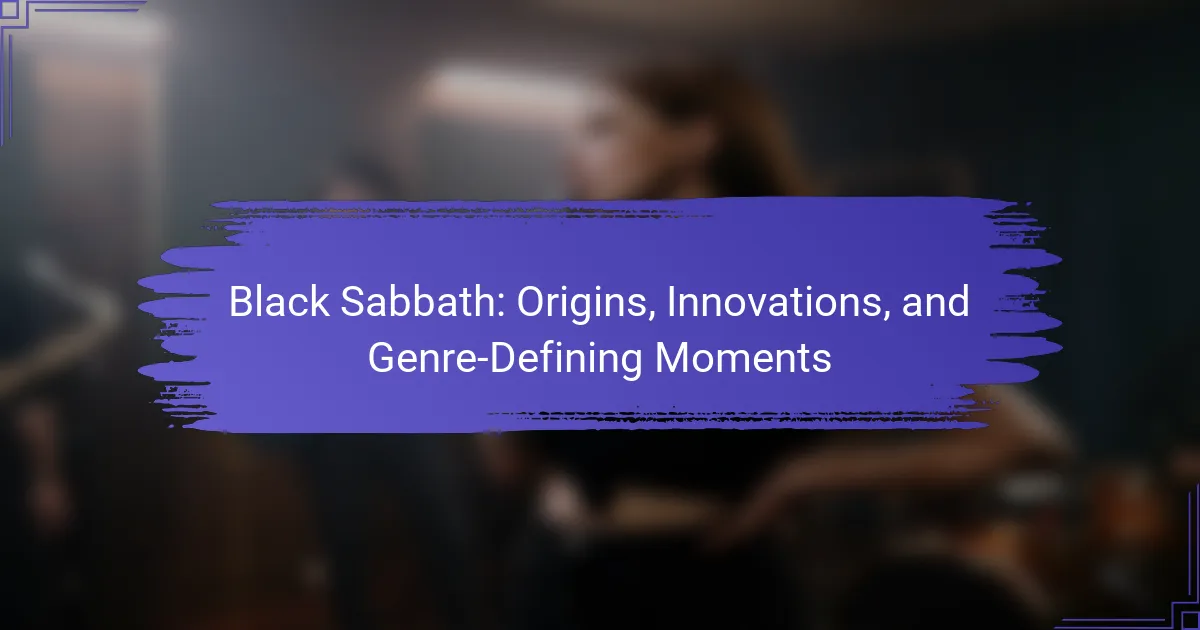 Black Sabbath: Origins, Innovations, and Genre-Defining Moments